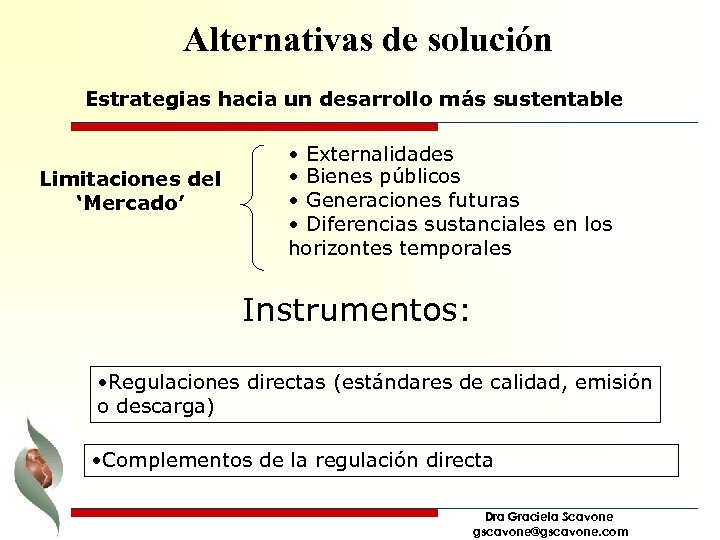 Alternativas de solución

Estrategias hacia un desarrollo más sustentable

Limitaciones del 'Mercado'

• Externalidades
• Bienes públicos
• Generaciones futuras
• Diferencias sustanciales en los horizontes temporales

Instrumentos:

•Regulaciones directas (estándares de calidad, emisión o descarga)

•Complementos de la regulación directa

Dra Graciela Scavone
gscavone@gscavone.com